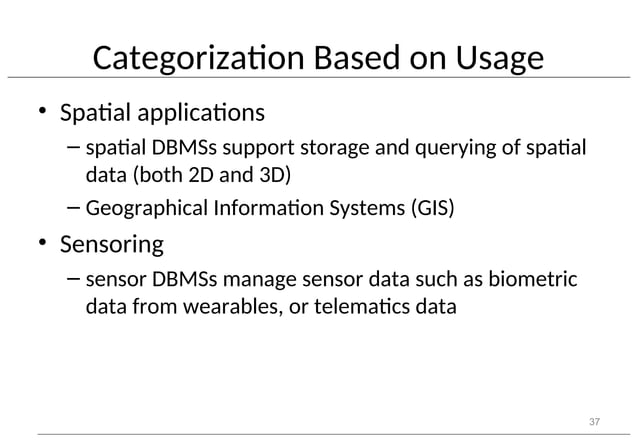 Categorization Based on Usage

• Spatial applications
– spatial DBMSs support storage and querying of spatial data (both 2D and 3D)
– Geographical Information Systems (GIS)

• Sensoring
– sensor DBMSs manage sensor data such as biometric data from wearables, or telematics data

37